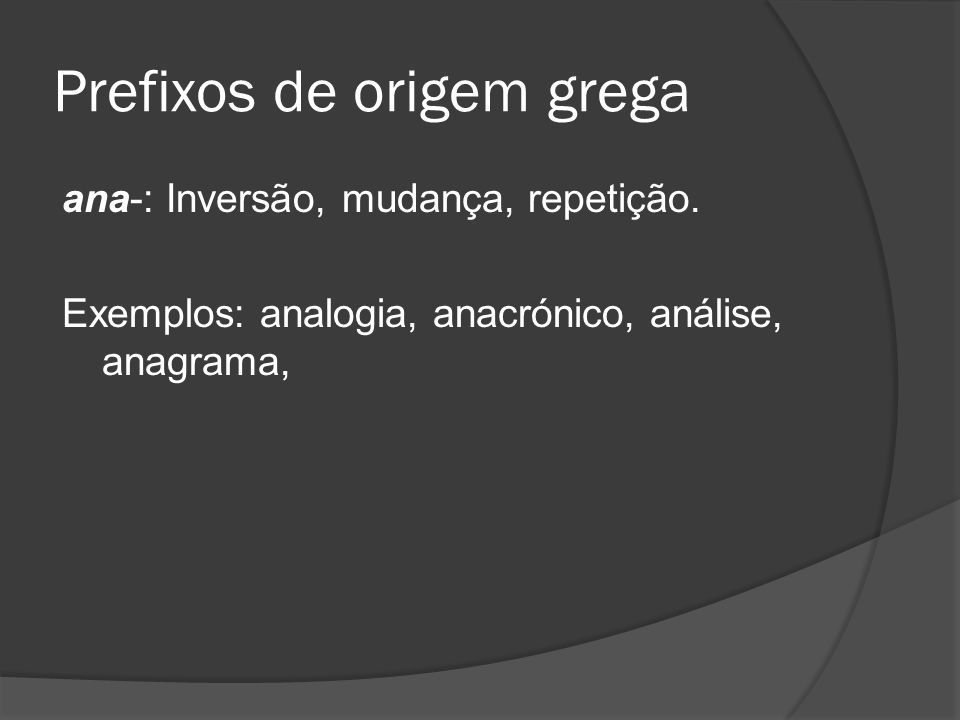 Prefixos de origem grega

ana-: Inversão, mudança, repetição.

Exemplos: analogia, anacrónico, análise, anagrama,